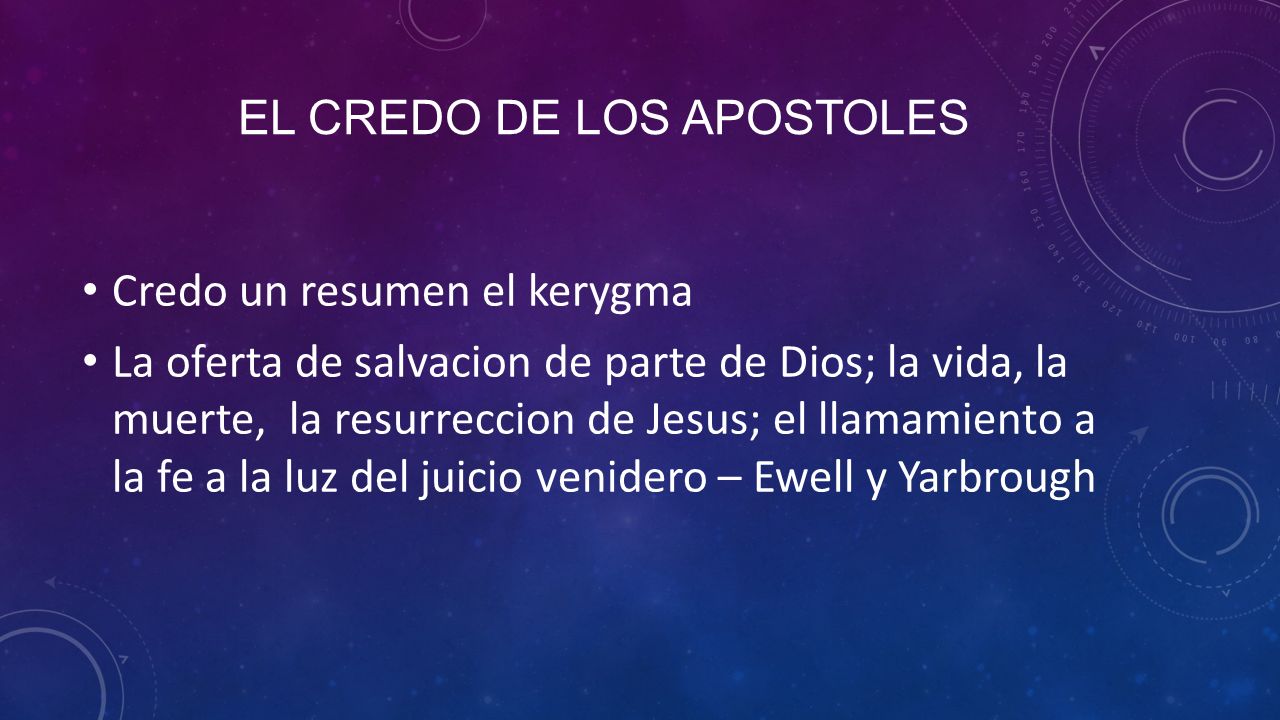 EL CREDO DE LOS APOSTOLES

• Credo un resumen el kerygma

• La oferta de salvacion de parte de Dios; la vida, la muerte, la resurreccion de Jesus; el llamamiento a la fe a la luz del juicio venidero – Ewell y Yarbrough